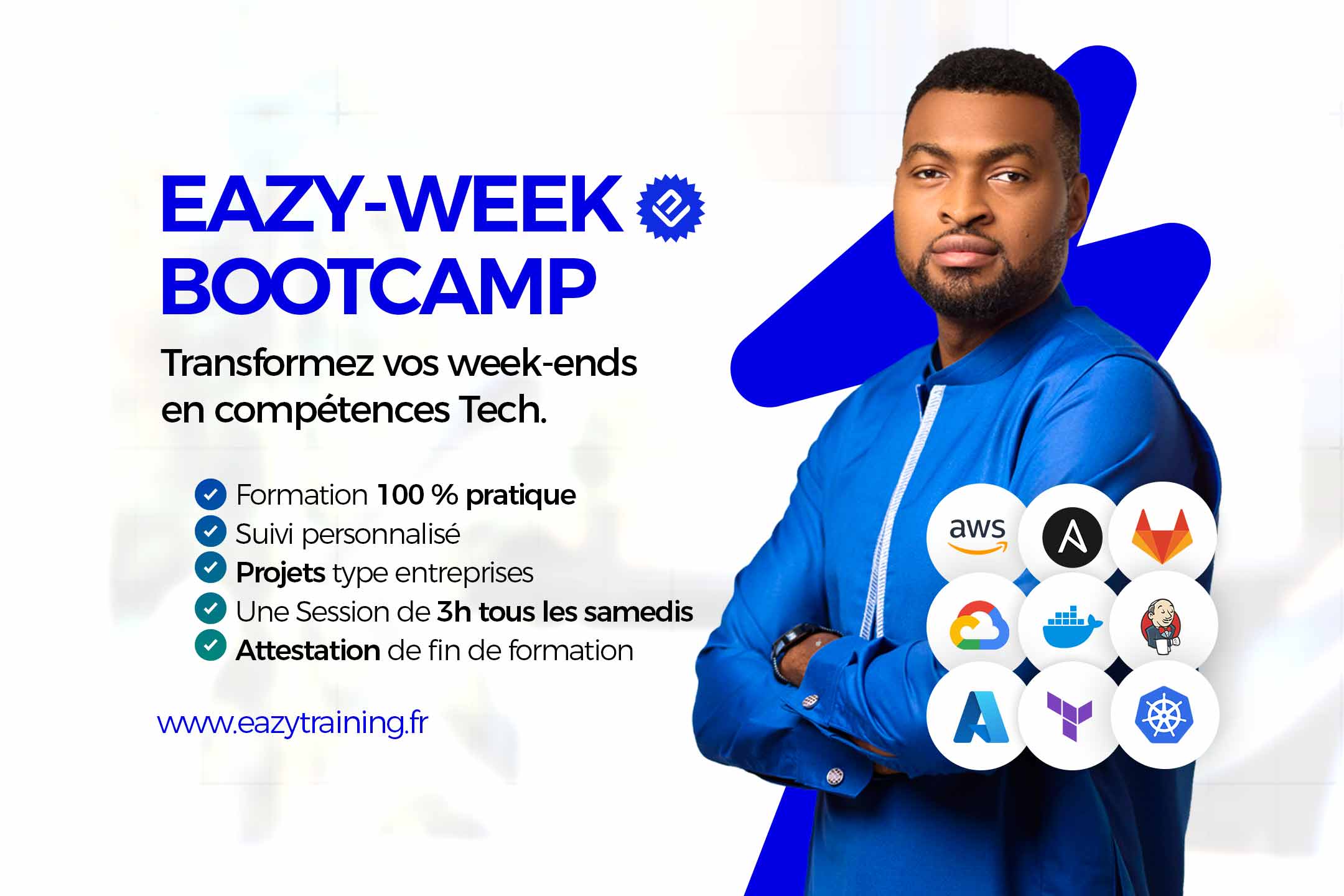 EAZY-WEEK BOOTCAMP

Transformez vos week-ends en compétences Tech.

Formation 100 % pratique
Suivi personnalisé
Projets type entreprises
Une Session de 3h tous les samedis
Attestation de fin de formation

www.eazytraining.fr

aws